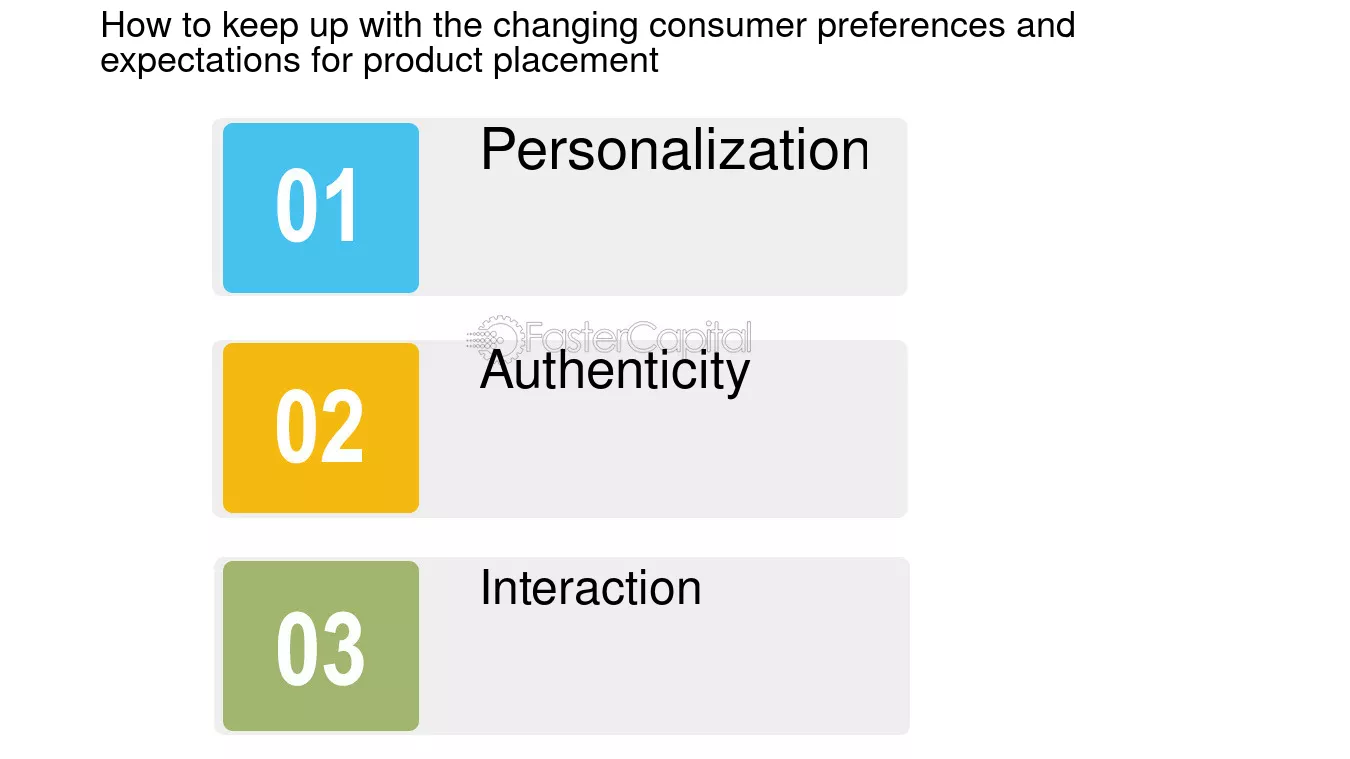 How to keep up with the changing consumer preferences and expectations for product placement

01

Personalization

02

Authenticity

03

Interaction

FasterCapital